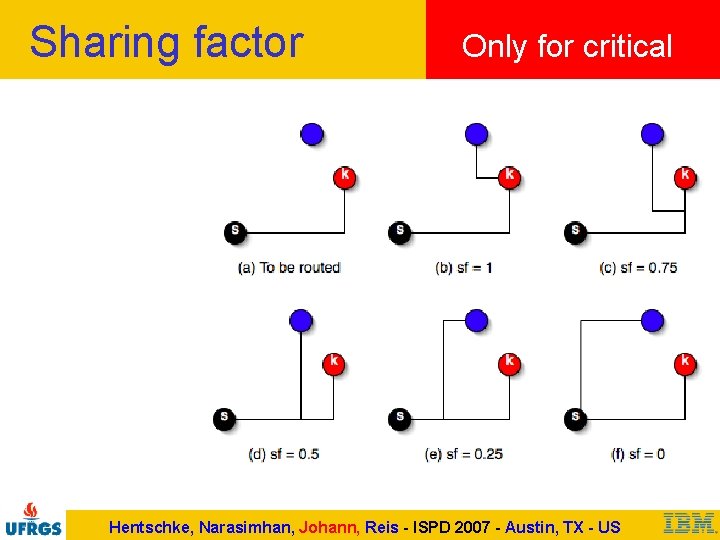 Sharing factor

Only for critical

k

s

(a) To be routed

k

s

(b) sf = 1

k

s

(c) sf = 0.75

k

s

(d) sf = 0.5

k

s

(e) sf = 0.25

k

s

(f) sf = 0

UFRGS

Hentschke, Narasimhan, Johann, Reis - ISPD 2007 - Austin, TX - US

IBM